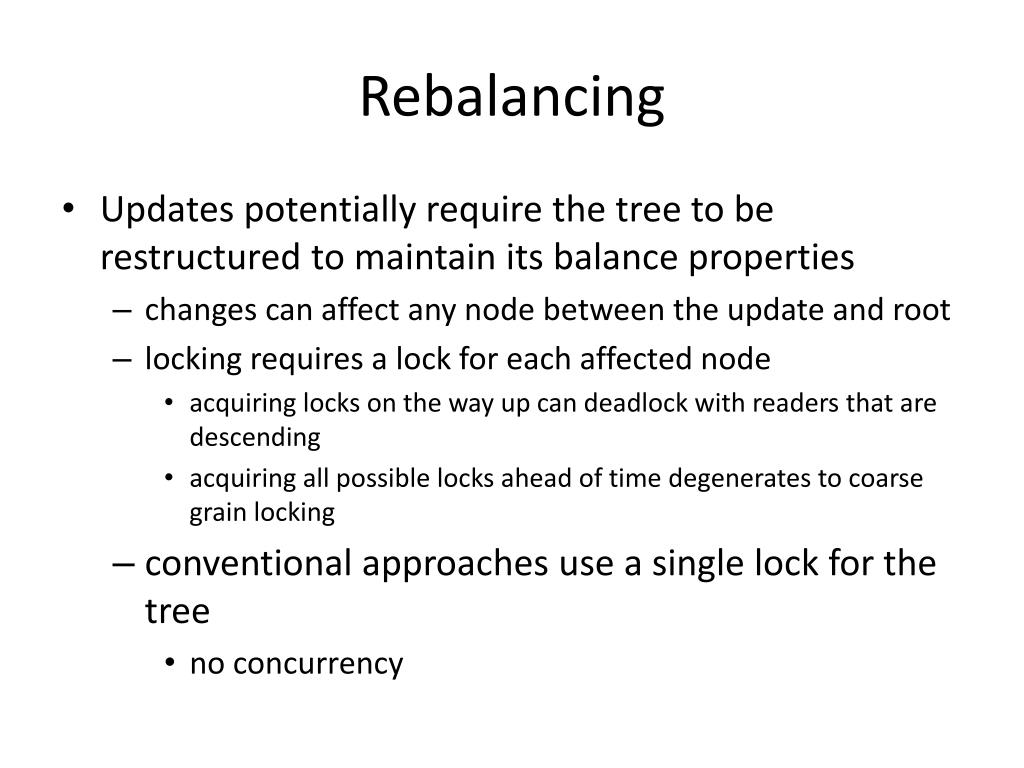 Rebalancing

• Updates potentially require the tree to be restructured to maintain its balance properties
  – changes can affect any node between the update and root
  – locking requires a lock for each affected node
    • acquiring locks on the way up can deadlock with readers that are descending
    • acquiring all possible locks ahead of time degenerates to coarse grain locking
  – conventional approaches use a single lock for the tree
    • no concurrency